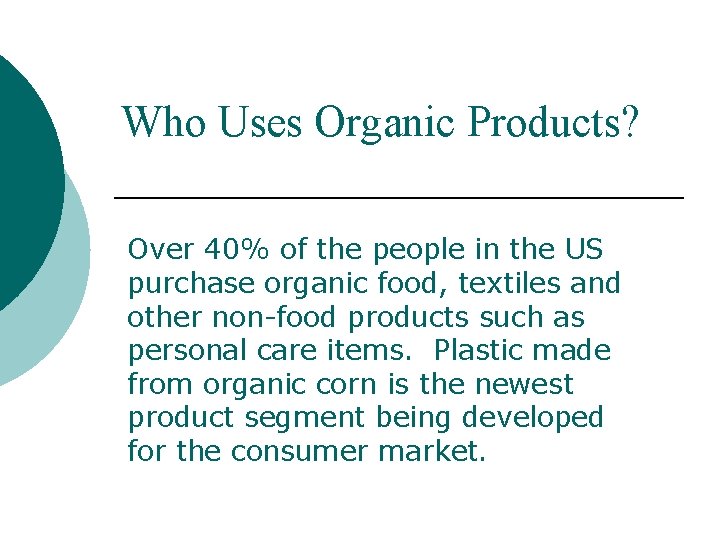 Who Uses Organic Products?

Over 40% of the people in the US purchase organic food, textiles and other non-food products such as personal care items.  Plastic made from organic corn is the newest product segment being developed for the consumer market.